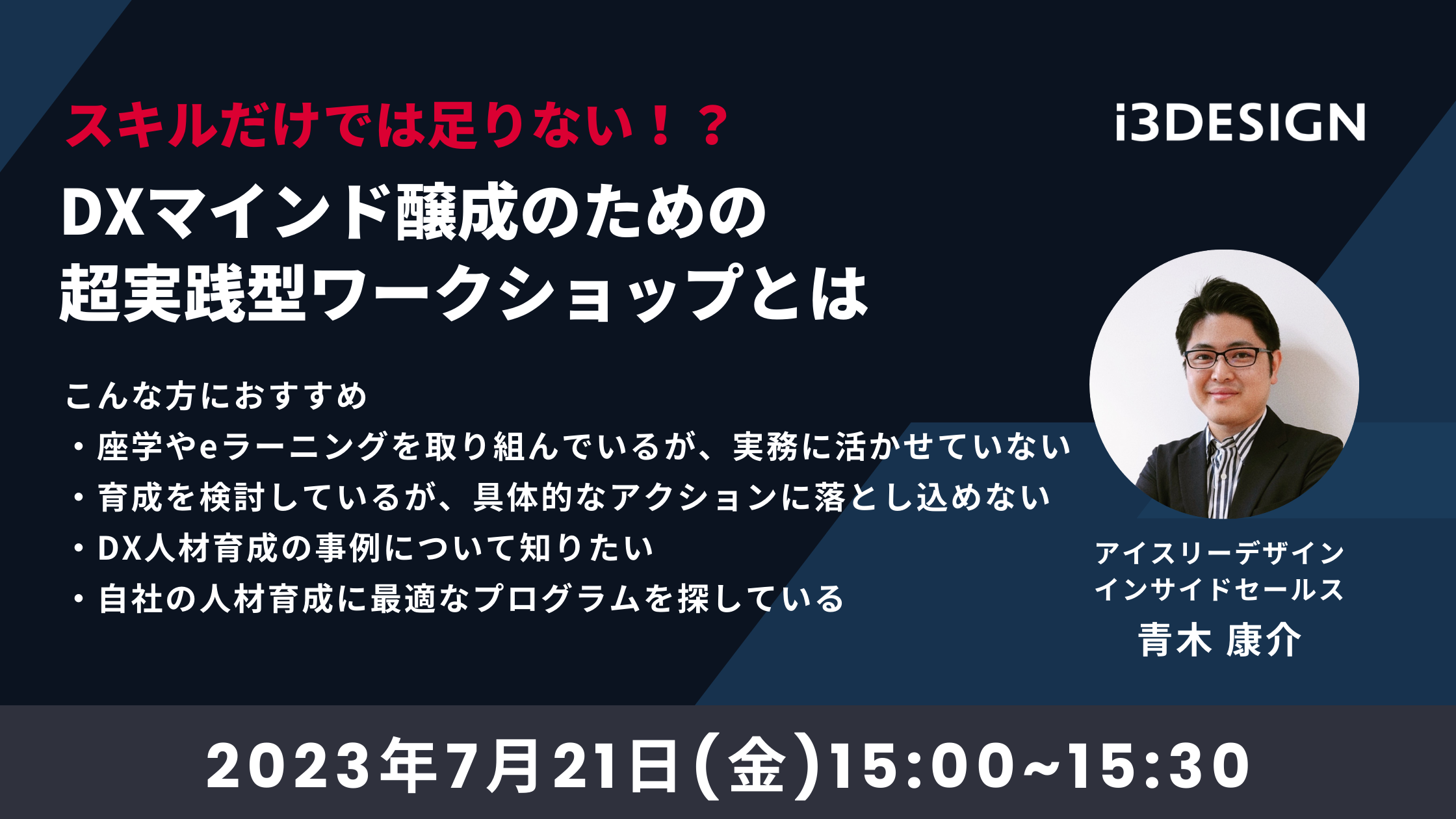 スキルだけでは足りない！？

i3DESIGN

DXマインド醸成のための
超実践型ワークショップとは

こんな方におすすめ
・座学やeラーニングを取り組んでいるが、実務に活かせていない
・育成を検討しているが、具体的なアクションに落とし込めない
・DX人材育成の事例について知りたい
・自社の人材育成に最適なプログラムを探している

アイスリーデザイン
インサイドセールス
青木 康介

2023年7月21日(金)15:00~15:30